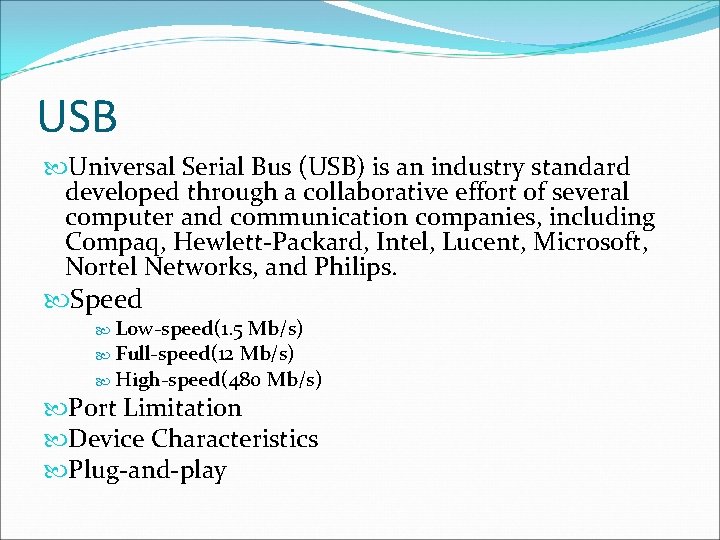 USB

Universal Serial Bus (USB) is an industry standard developed through a collaborative effort of several computer and communication companies, including Compaq, Hewlett-Packard, Intel, Lucent, Microsoft, Nortel Networks, and Philips.

Speed

Low-speed(1.5 Mb/s)

Full-speed(12 Mb/s)

High-speed(480 Mb/s)

Port Limitation

Device Characteristics

Plug-and-play